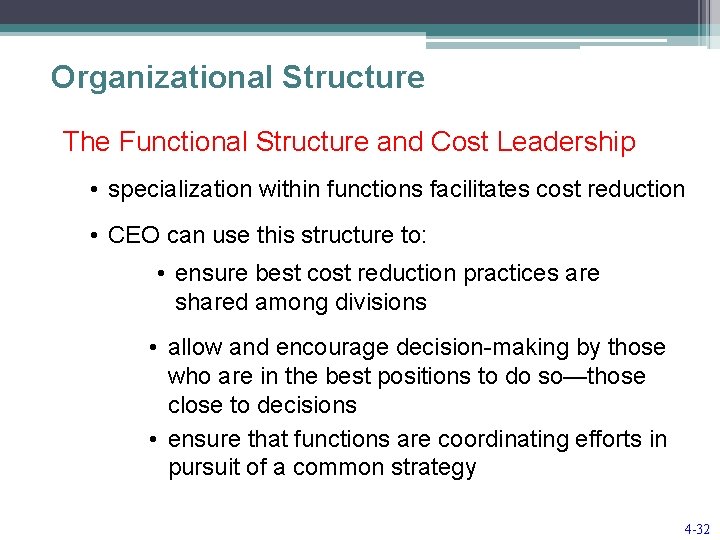 Organizational Structure

The Functional Structure and Cost Leadership

• specialization within functions facilitates cost reduction

• CEO can use this structure to:

• ensure best cost reduction practices are shared among divisions

• allow and encourage decision-making by those who are in the best positions to do so—those close to decisions

• ensure that functions are coordinating efforts in pursuit of a common strategy

4-32